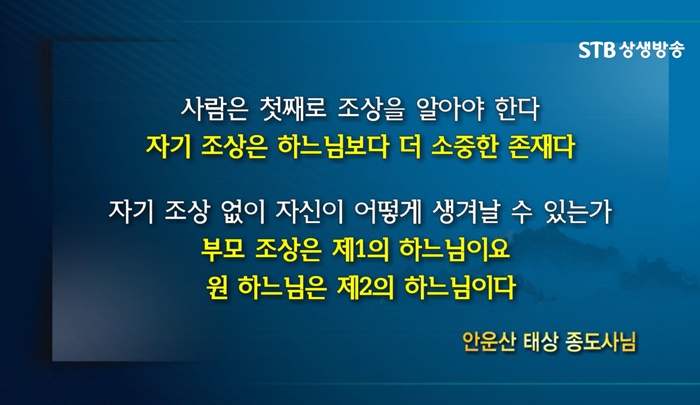 STB 상생방송

사람은 첫째로 조상을 알아야 한다
자기 조상은 하느님보다 더 소중한 존재다

자기 조상 없이 자신이 어떻게 생겨날 수 있는가
부모 조상은 제1의 하느님이요
원 하느님은 제2의 하느님이다

안운산 태상 종도사님